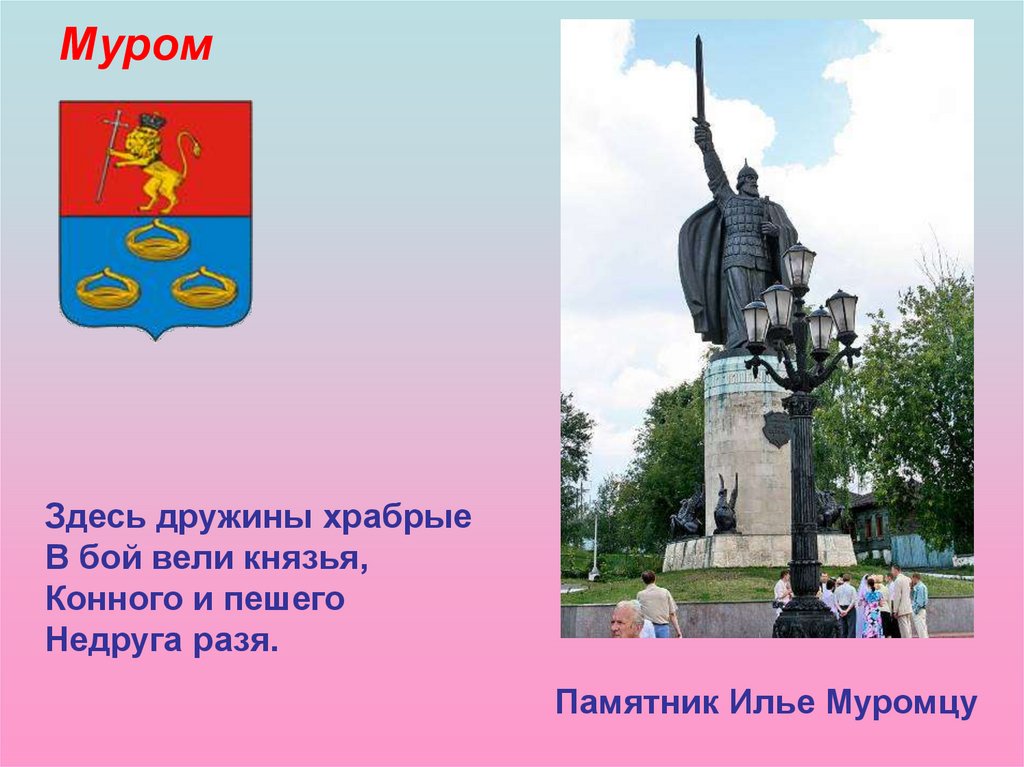 Муром

Здесь дружины храбрые
В бой вели князья,
Конного и пешего
Недруга разя.

Памятник Илье Муромцу